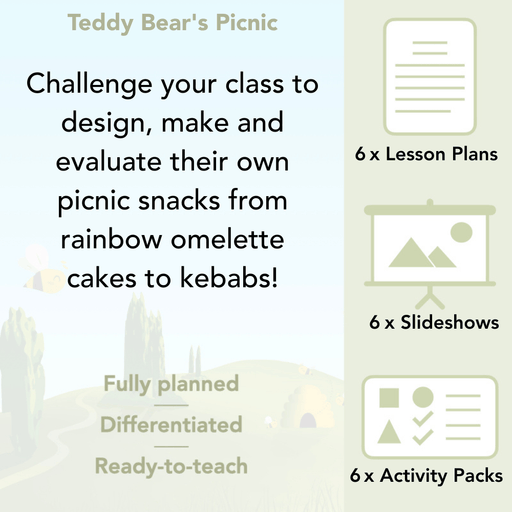 Teddy Bear's Picnic

Challenge your class to design, make and evaluate their own picnic snacks from rainbow omelette cakes to kebabs!

Fully planned

Differentiated

Ready-to-teach

6 x Lesson Plans

6 x Slideshows

6 x Activity Packs